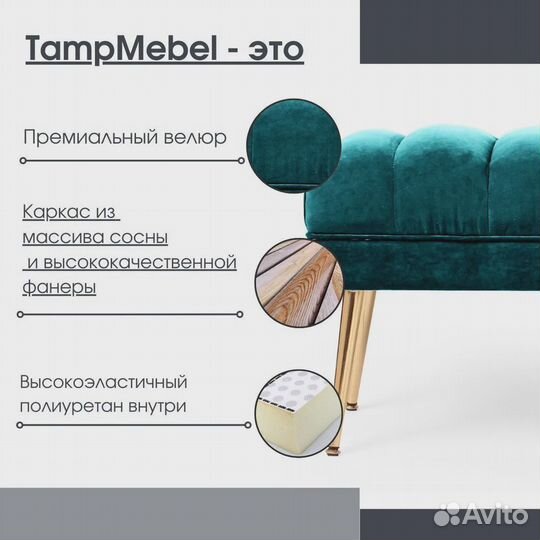 TampMebel - это

Премиальный велюр

Каркас из массива сосны и высококачественной фанеры

Высокоэластичный полиуретан внутри

Avito